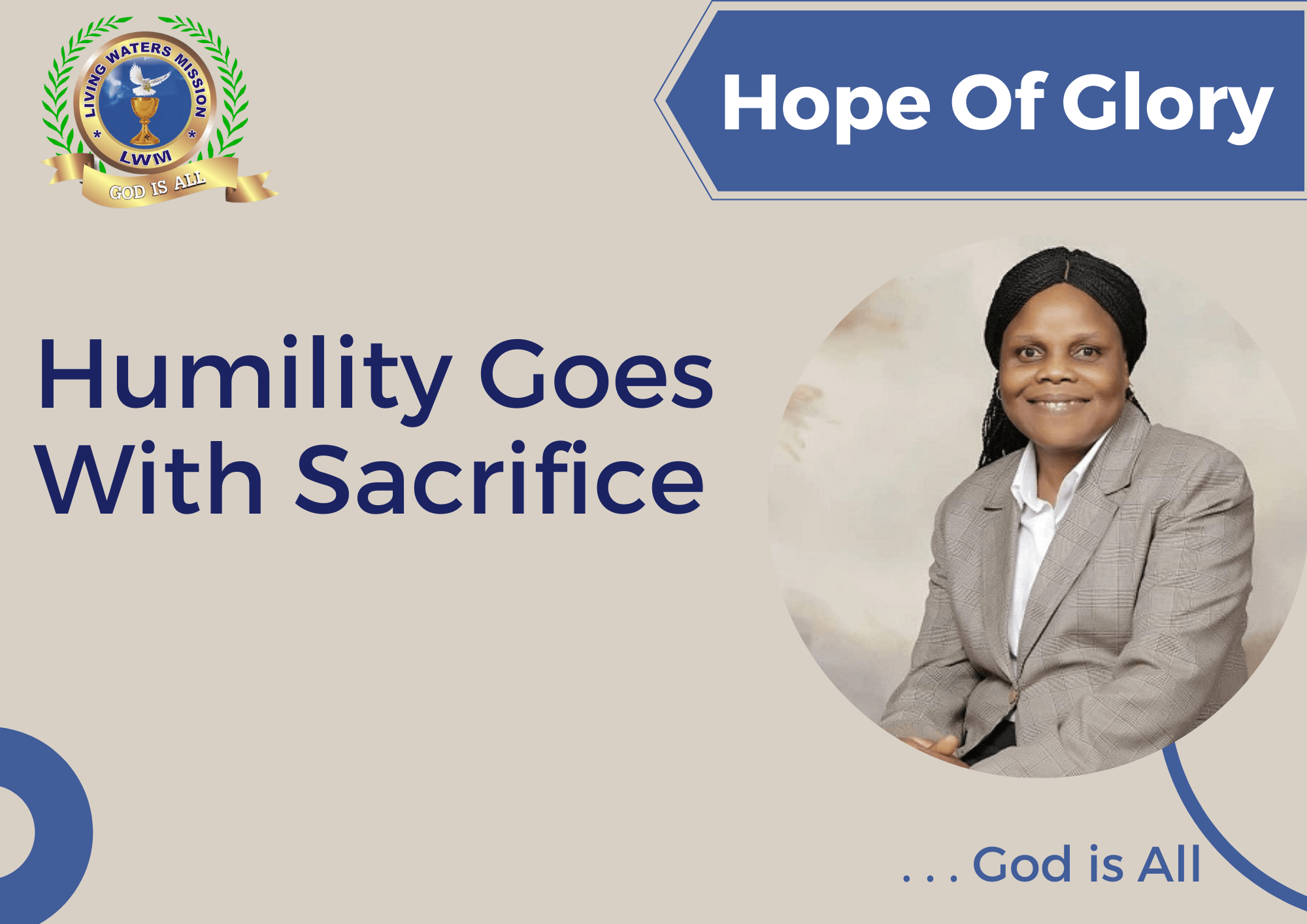 LIVING WATERS MISSION
LWM
GOD IS ALL

Hope Of Glory

Humility Goes With Sacrifice

. . . God is All